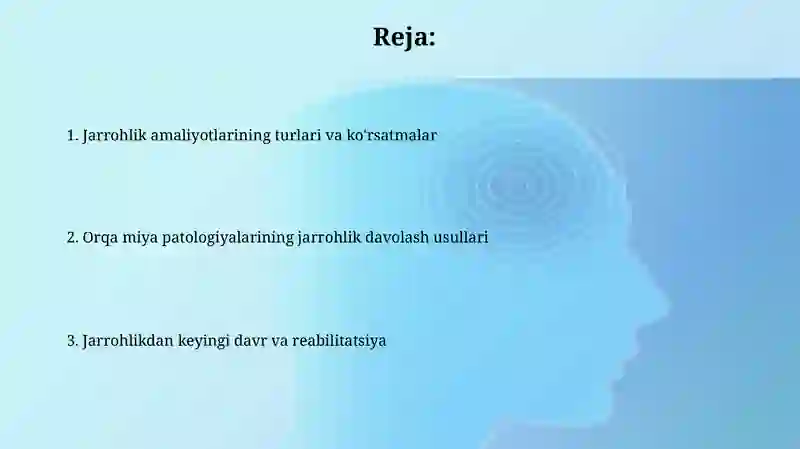 Reja:

1. Jarrohlik amaliyotlarining turlari va ko‘rsatmalar

2. Orqa miya patologiyalarining jarrohlik davolash usullari

3. Jarrohlikdan keyingi davr va reabilitatsiya